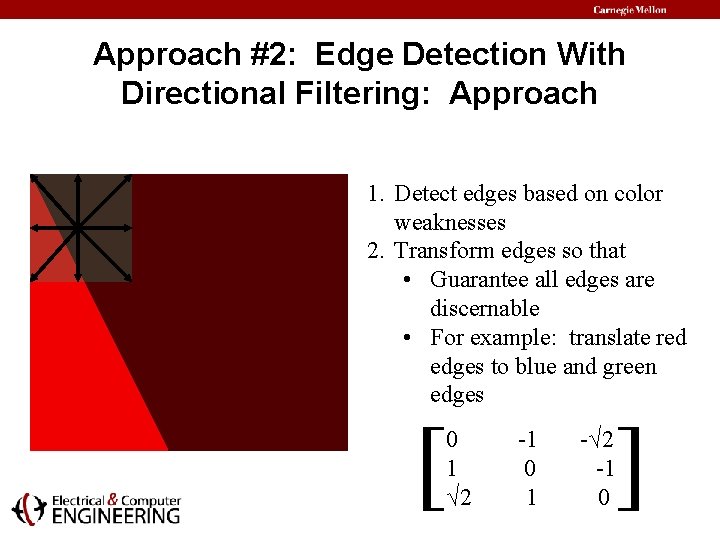 Carnegie Mellon

Approach #2: Edge Detection With Directional Filtering: Approach

1. Detect edges based on color weaknesses
2. Transform edges so that
• Guarantee all edges are discernable
• For example: translate red edges to blue and green edges

$\begin{bmatrix} 0 & -1 & -\sqrt{2} \\ 1 & 0 & -1 \\ \sqrt{2} & 1 & 0 \end{bmatrix}$

Electrical & Computer ENGINEERING